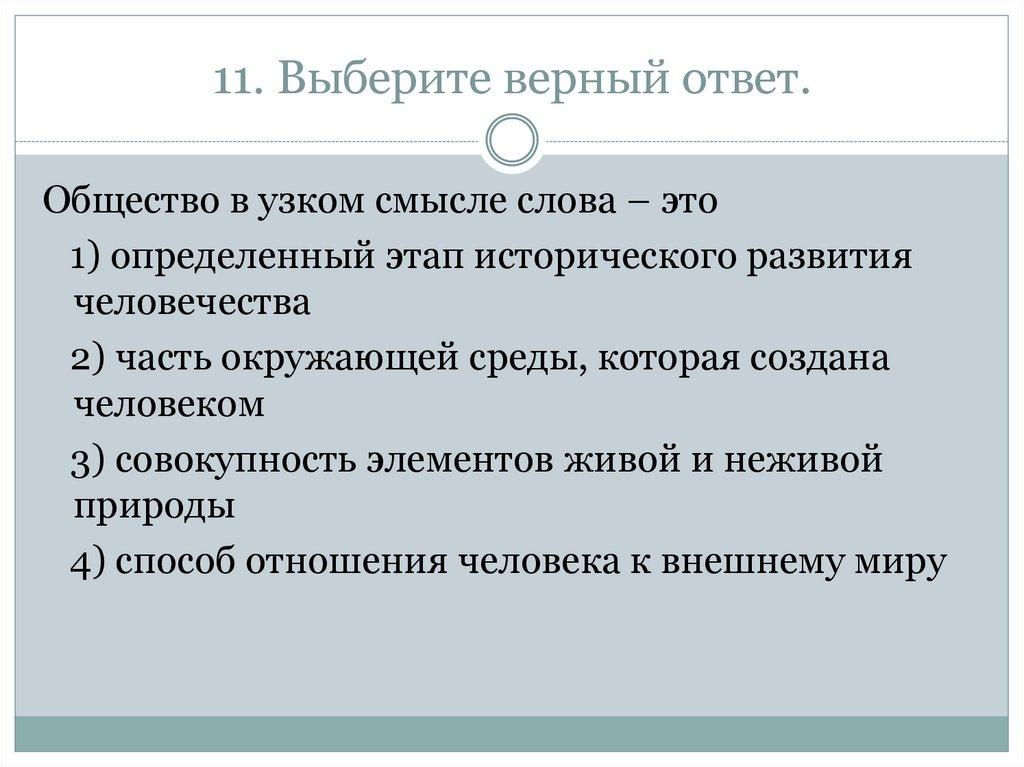 11. Выберите верный ответ.

Общество в узком смысле слова – это

1) определенный этап исторического развития человечества

2) часть окружающей среды, которая создана человеком

3) совокупность элементов живой и неживой природы

4) способ отношения человека к внешнему миру